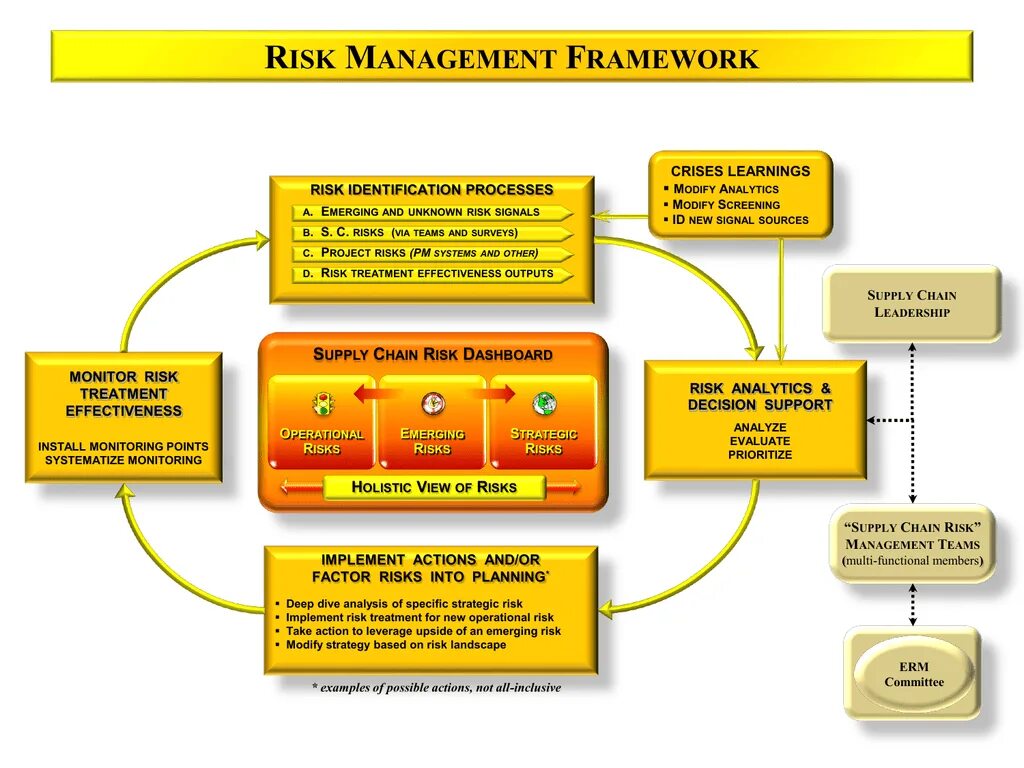 RISK MANAGEMENT FRAMEWORK

RISK IDENTIFICATION PROCESSES
A. EMERGING AND UNKNOWN RISK SIGNALS
B. S. C. RISKS (VIA TEAMS AND SURVEYS)
C. PROJECT RISKS (PM SYSTEMS AND OTHER)
D. RISK TREATMENT EFFECTIVENESS OUTPUTS

CRISES LEARNINGS
▪ MODIFY ANALYTICS
▪ MODIFY SCREENING
▪ ID NEW SIGNAL SOURCES

SUPPLY CHAIN LEADERSHIP

MONITOR RISK TREATMENT EFFECTIVENESS

INSTALL MONITORING POINTS
SYSTEMATIZE MONITORING

SUPPLY CHAIN RISK DASHBOARD

OPERATIONAL RISKS

EMERGING RISKS

STRATEGIC RISKS

HOLISTIC VIEW OF RISKS

RISK ANALYTICS & DECISION SUPPORT

ANALYZE
EVALUATE
PRIORITIZE

"SUPPLY CHAIN RISK" MANAGEMENT TEAMS
(multi-functional members)

IMPLEMENT ACTIONS AND/OR FACTOR RISKS INTO PLANNING*

▪ Deep dive analysis of specific strategic risk
▪ Implement risk treatment for new operational risk
▪ Take action to leverage upside of an emerging risk
▪ Modify strategy based on risk landscape

* examples of possible actions, not all-inclusive

ERM Committee